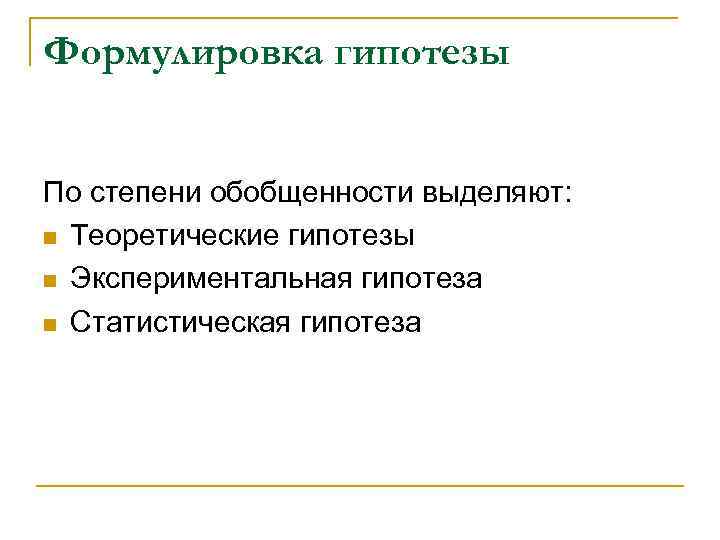 Формулировка гипотезы

По степени обобщенности выделяют:
- Теоретические гипотезы
- Экспериментальная гипотеза
- Статистическая гипотеза